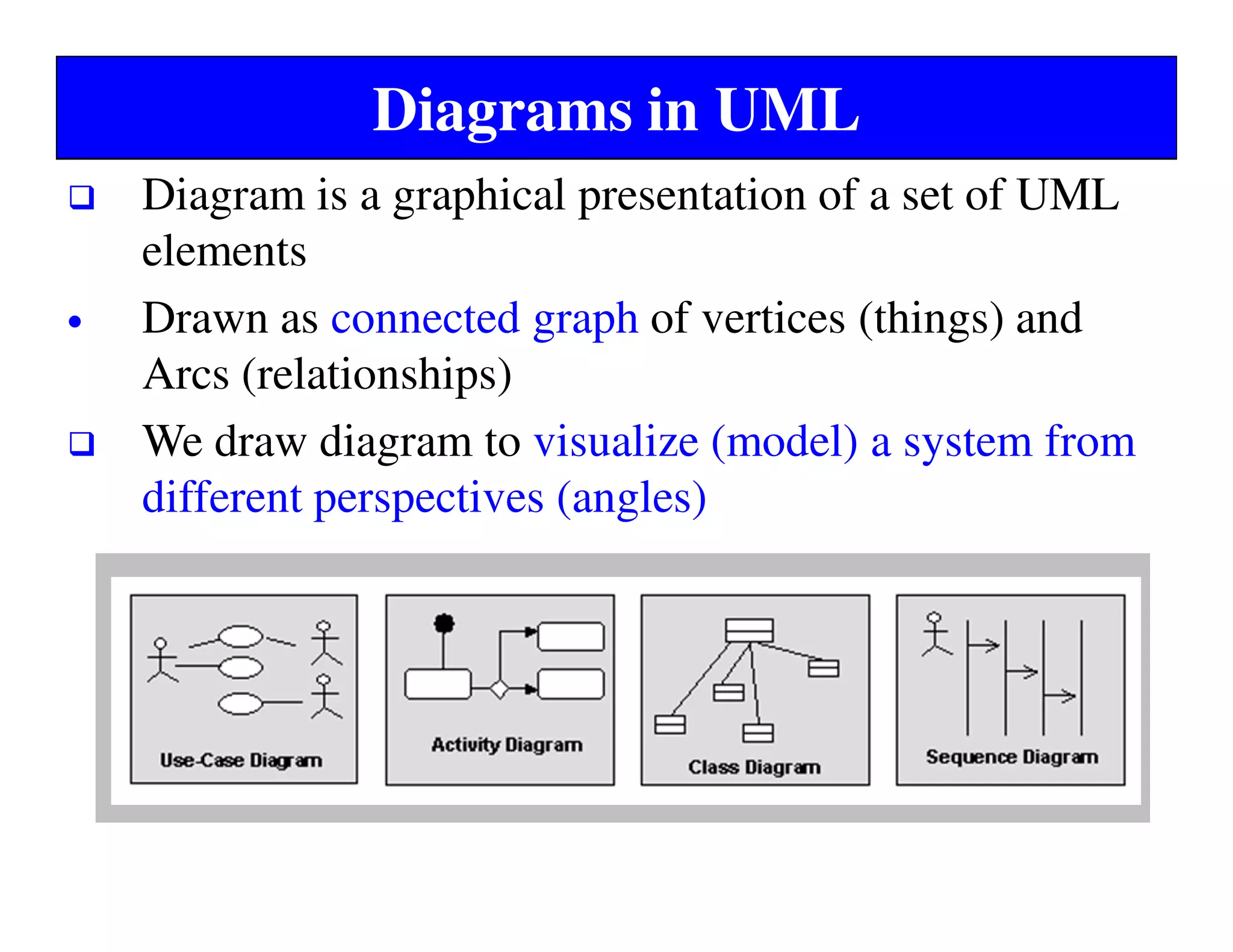 Diagrams in UML

❑ Diagram is a graphical presentation of a set of UML elements

• Drawn as connected graph of vertices (things) and Arcs (relationships)

❑ We draw diagram to visualize (model) a system from different perspectives (angles)

Use-Case Diagram

Activity Diagram

Class Diagram

Sequence Diagram